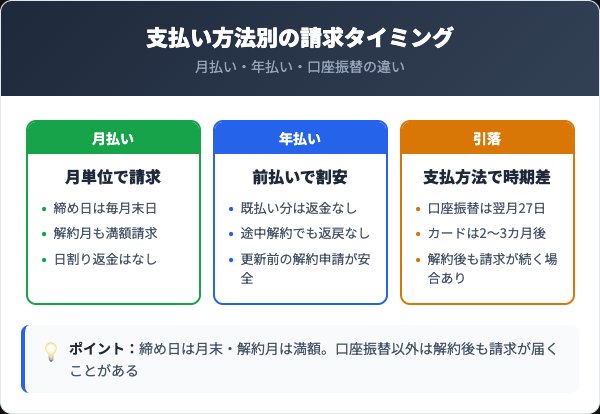 支払い方法別の請求タイミング

月払い・年払い・口座振替の違い

月払い

月単位で請求

- 締め日は毎月末日
- 解約月も満額請求
- 日割り返金はなし

年払い

前払いで割安

- 既払い分は返金なし
- 途中解約でも返戻なし
- 更新前の解約申請が安全

引落

支払方法で時期差

- 口座振替は翌月27日
- カードは2〜3カ月後
- 解約後も請求が続く場合あり

ポイント：締め日は月末・解約月は満額。口座振替以外は解約後も請求が届くことがある